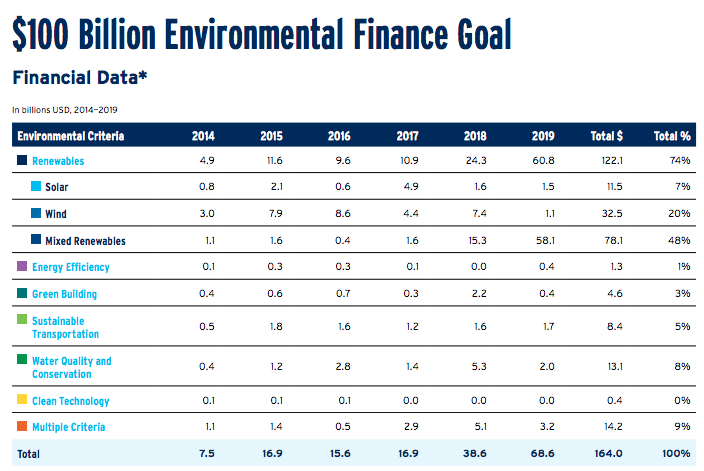 $100 Billion Environmental Finance Goal

Financial Data*

In billions USD, 2014–2019

| Environmental Criteria | 2014 | 2015 | 2016 | 2017 | 2018 | 2019 | Total $ | Total % |
|---|---|---|---|---|---|---|---|---|
| Renewables | 4.9 | 11.6 | 9.6 | 10.9 | 24.3 | 60.8 | 122.1 | 74% |
| Solar | 0.8 | 2.1 | 0.6 | 4.9 | 1.6 | 1.5 | 11.5 | 7% |
| Wind | 3.0 | 7.9 | 8.6 | 4.4 | 7.4 | 1.1 | 32.5 | 20% |
| Mixed Renewables | 1.1 | 1.6 | 0.4 | 1.6 | 15.3 | 58.1 | 78.1 | 48% |
| Energy Efficiency | 0.1 | 0.3 | 0.3 | 0.1 | 0.0 | 0.4 | 1.3 | 1% |
| Green Building | 0.4 | 0.6 | 0.7 | 0.3 | 2.2 | 0.4 | 4.6 | 3% |
| Sustainable Transportation | 0.5 | 1.8 | 1.6 | 1.2 | 1.6 | 1.7 | 8.4 | 5% |
| Water Quality and Conservation | 0.4 | 1.2 | 2.8 | 1.4 | 5.3 | 2.0 | 13.1 | 8% |
| Clean Technology | 0.1 | 0.1 | 0.1 | 0.0 | 0.0 | 0.0 | 0.4 | 0% |
| Multiple Criteria | 1.1 | 1.4 | 0.5 | 2.9 | 5.1 | 3.2 | 14.2 | 9% |
| Total | 7.5 | 16.9 | 15.6 | 16.9 | 38.6 | 68.6 | 164.0 | 100% |